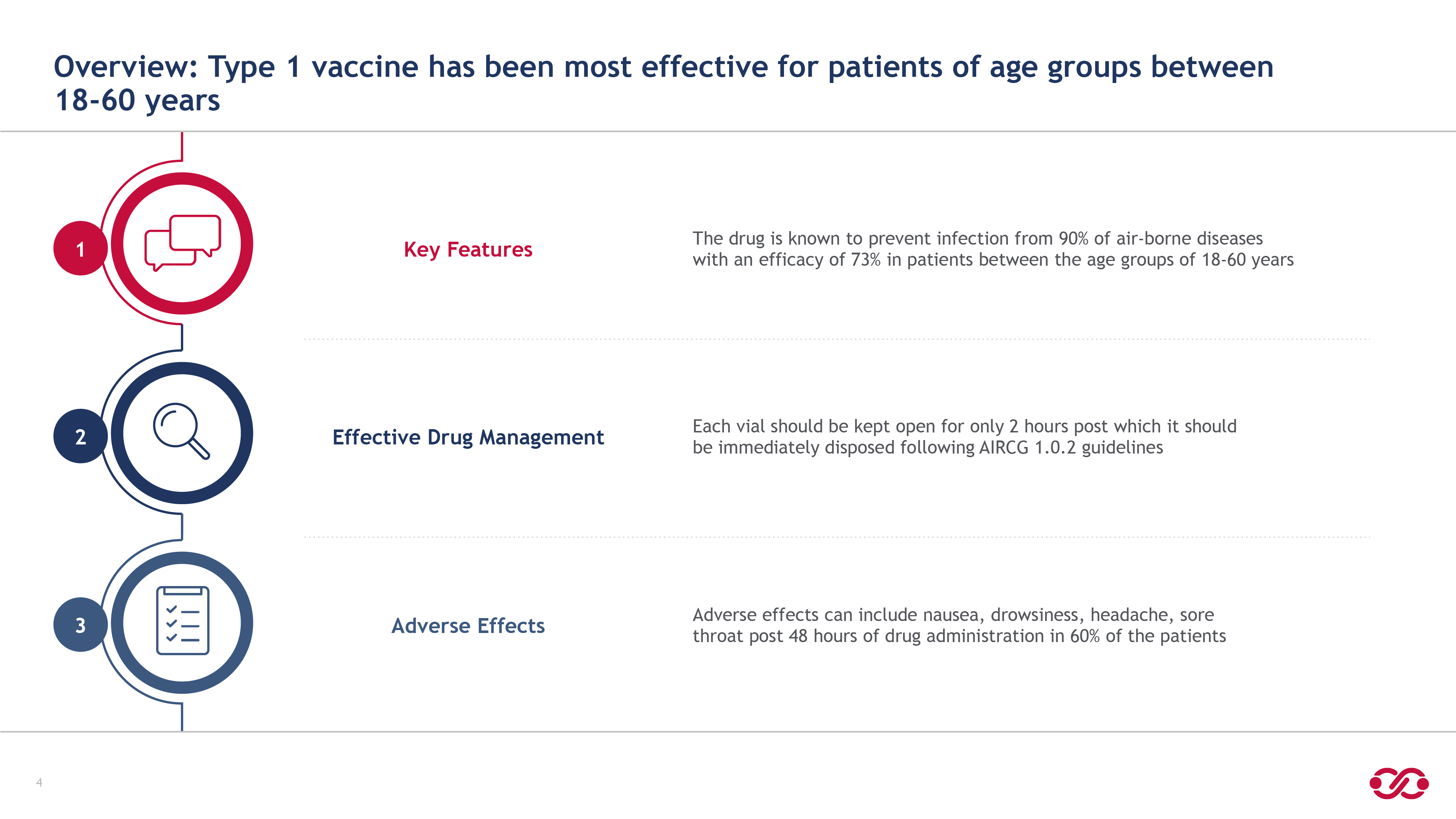 Overview: Type 1 vaccine has been most effective for patients of age groups between 18-60 years

1

Key Features

The drug is known to prevent infection from 90% of air-borne diseases with an efficacy of 73% in patients between the age groups of 18-60 years

2

Effective Drug Management

Each vial should be kept open for only 2 hours post which it should be immediately disposed following AIRCG 1.0.2 guidelines

3

Adverse Effects

Adverse effects can include nausea, drowsiness, headache, sore throat post 48 hours of drug administration in 60% of the patients

4